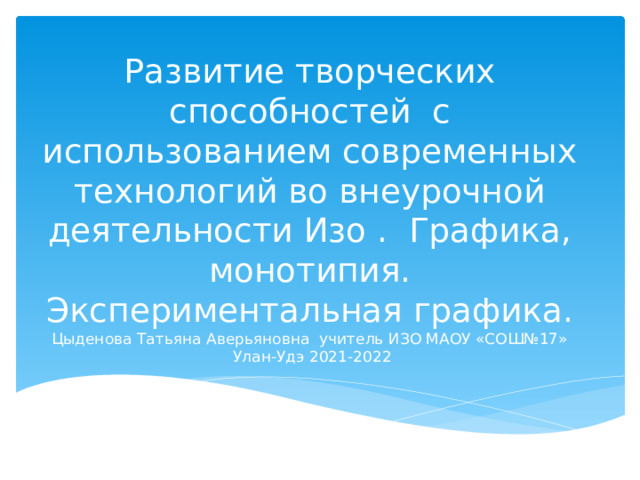 Развитие творческих способностей с использованием современных технологий во внеурочной деятельности Изо . Графика, монотипия. Экспериментальная графика.
Цыденова Татьяна Аверьяновна учитель ИЗО МАОУ «СОШ№17» Улан-Удэ 2021-2022